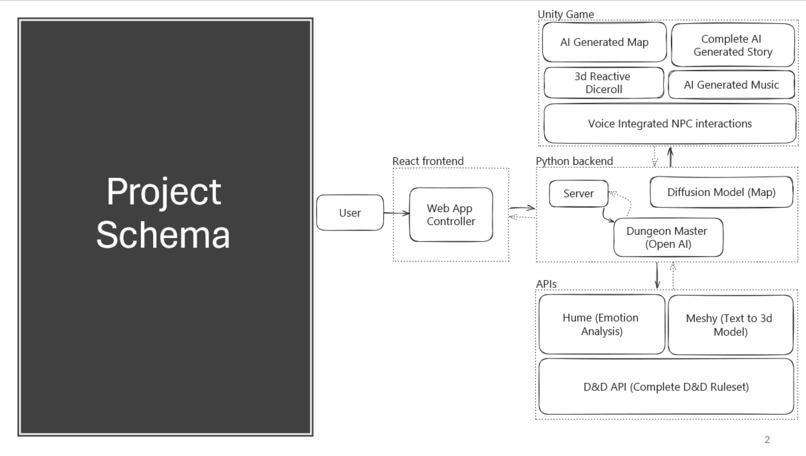 Project Schema

User

React frontend

Web App Controller

Unity Game

AI Generated Map

Complete AI Generated Story

3d Reactive Diceroll

AI Generated Music

Voice Integrated NPC interactions

Python backend

Server

Diffusion Model (Map)

Dungeon Master (Open AI)

APIs

Hume (Emotion Analysis)

Meshy (Text to 3d Model)

D&D API (Complete D&D Ruleset)

2